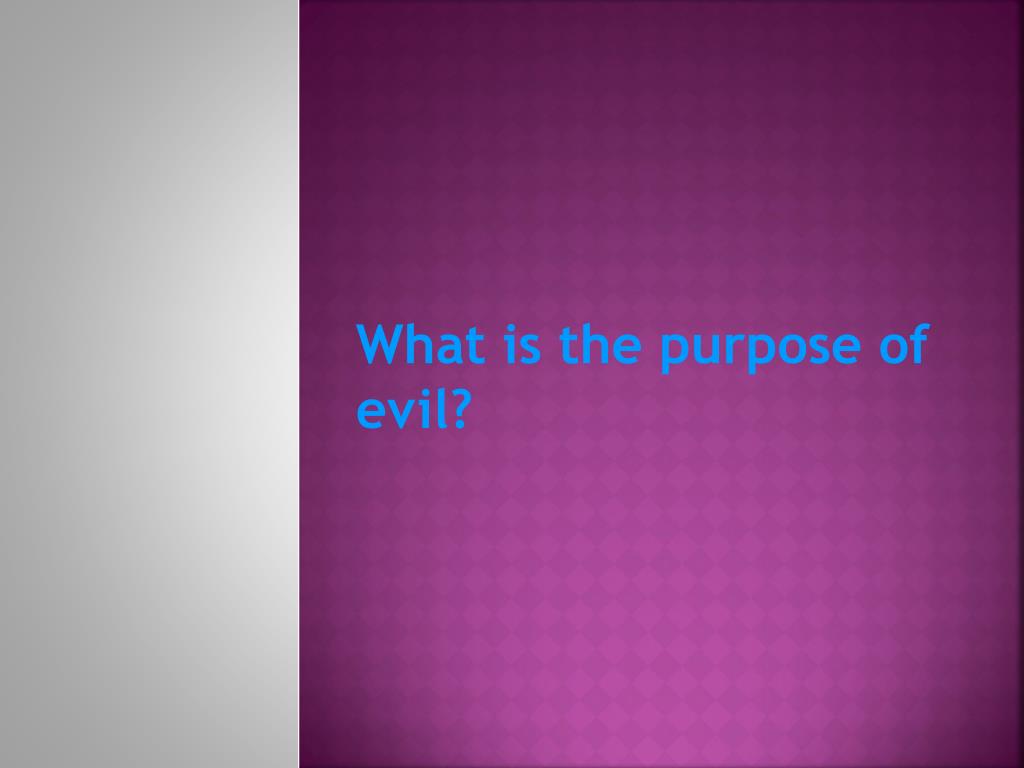 What is the purpose of evil?